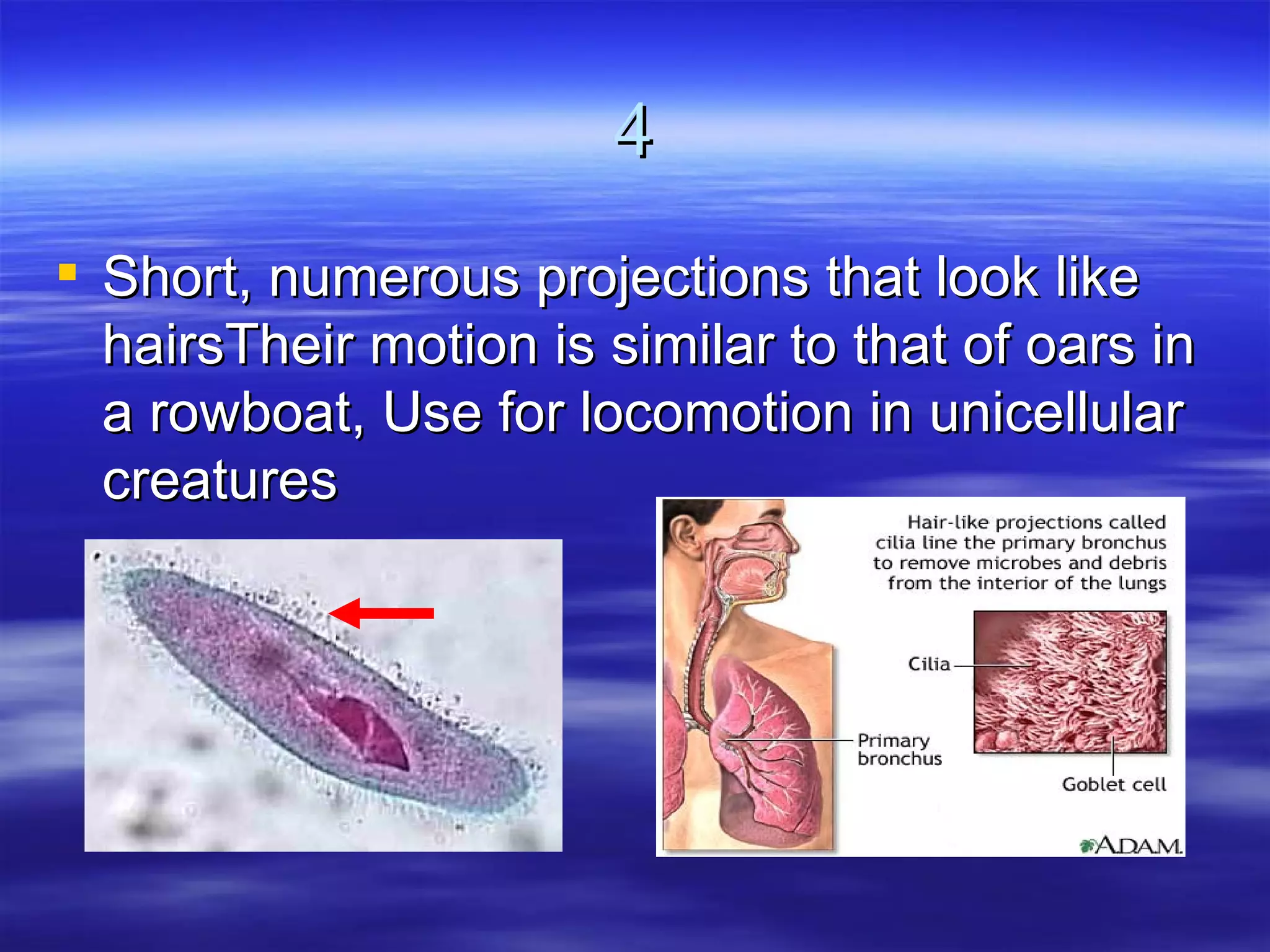 4

Short, numerous projections that look like hairsTheir motion is similar to that of oars in a rowboat, Use for locomotion in unicellular creatures

Hair-like projections called cilia line the primary bronchus to remove microbes and debris from the interior of the lungs

Cilia

Primary bronchus

Goblet cell

A.D.A.M.